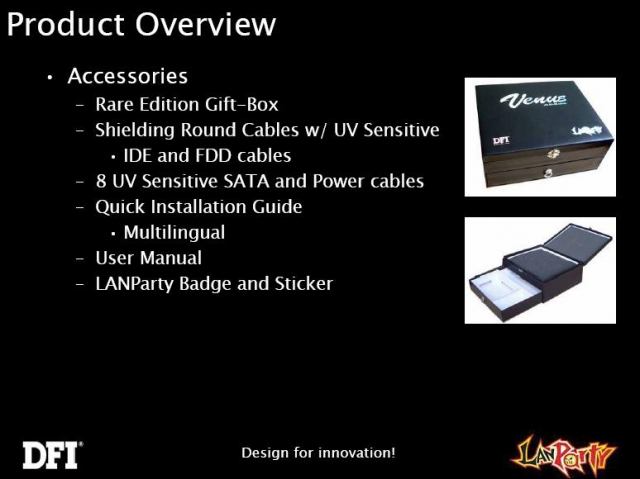 Product Overview

• Accessories
– Rare Edition Gift-Box
– Shielding Round Cables w/ UV Sensitive
• IDE and FDD cables
– 8 UV Sensitive SATA and Power cables
– Quick Installation Guide
• Multilingual
– User Manual
– LANParty Badge and Sticker

Venus

DFI

LANParty

DFI

Design for innovation!

LANParty